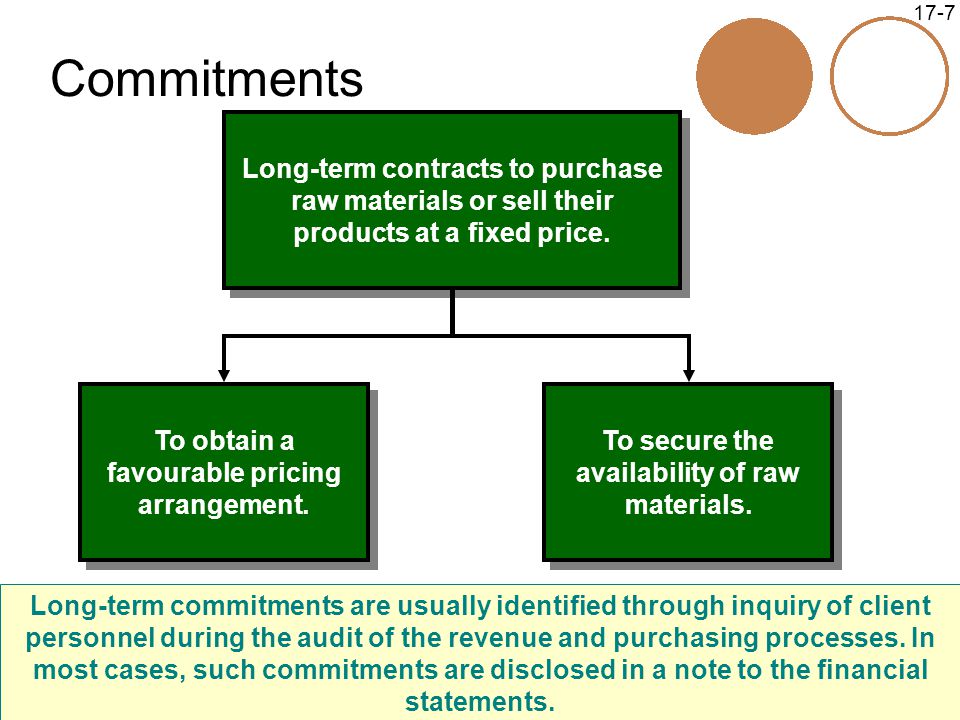 17-7

Commitments

Long-term contracts to purchase raw materials or sell their products at a fixed price.

To obtain a favourable pricing arrangement.

To secure the availability of raw materials.

Long-term commitments are usually identified through inquiry of client personnel during the audit of the revenue and purchasing processes. In most cases, such commitments are disclosed in a note to the financial statements.